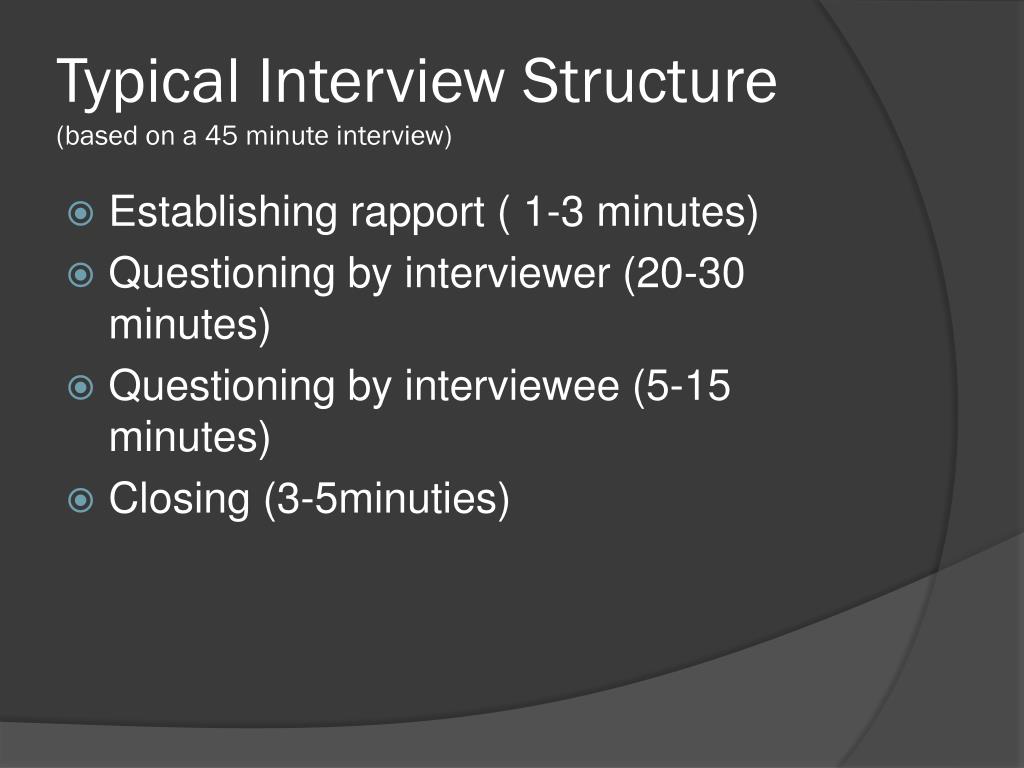 Typical Interview Structure
(based on a 45 minute interview)

Establishing rapport ( 1-3 minutes)
Questioning by interviewer (20-30 minutes)
Questioning by interviewee (5-15 minutes)
Closing (3-5minuties)